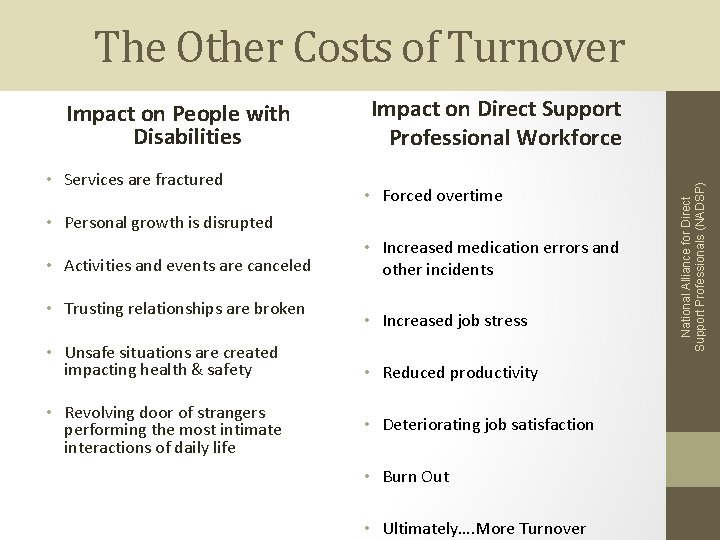 The Other Costs of Turnover

Impact on People with Disabilities

• Services are fractured

• Personal growth is disrupted

• Activities and events are canceled

• Trusting relationships are broken

• Unsafe situations are created impacting health & safety

• Revolving door of strangers performing the most intimate interactions of daily life

Impact on Direct Support Professional Workforce

• Forced overtime

• Increased medication errors and other incidents

• Increased job stress

• Reduced productivity

• Deteriorating job satisfaction

• Burn Out

• Ultimately….More Turnover

National Alliance for Direct Support Professionals (NADSP)